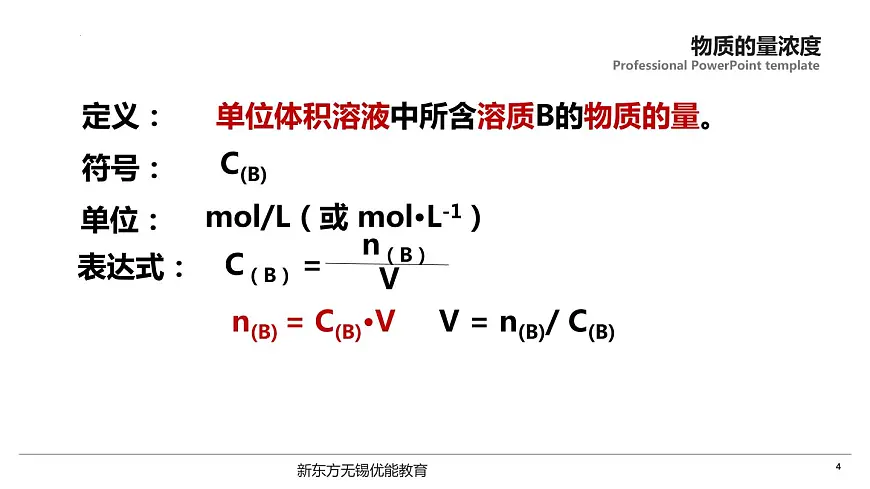 物质的量浓度
Professional PowerPoint template

定义：　单位体积溶液中所含溶质B的物质的量。

符号：　$C_{(B)}$

单位：　mol/L（或 $mol \cdot L^{-1}$）

表达式：　$C_{(B)} = \frac{n_{(B)}}{V}$

$n_{(B)} = C_{(B)} \cdot V$　　$V = n_{(B)} / C_{(B)}$

新东方无锡优能教育

4